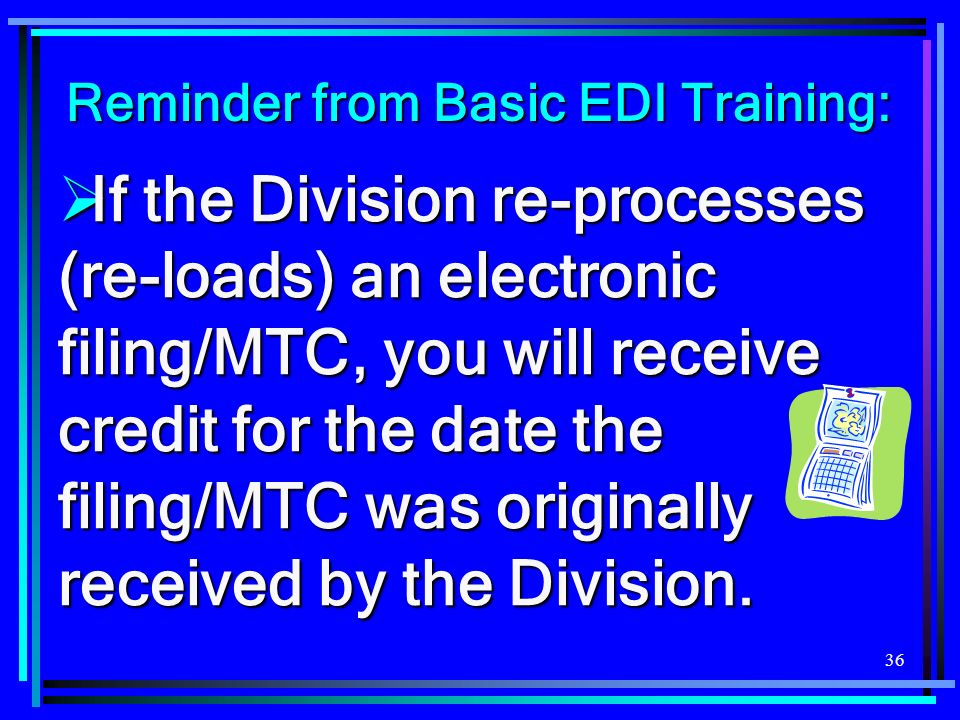 Reminder from Basic EDI Training:

➢If the Division re-processes (re-loads) an electronic filing/MTC, you will receive credit for the date the filing/MTC was originally received by the Division.

36